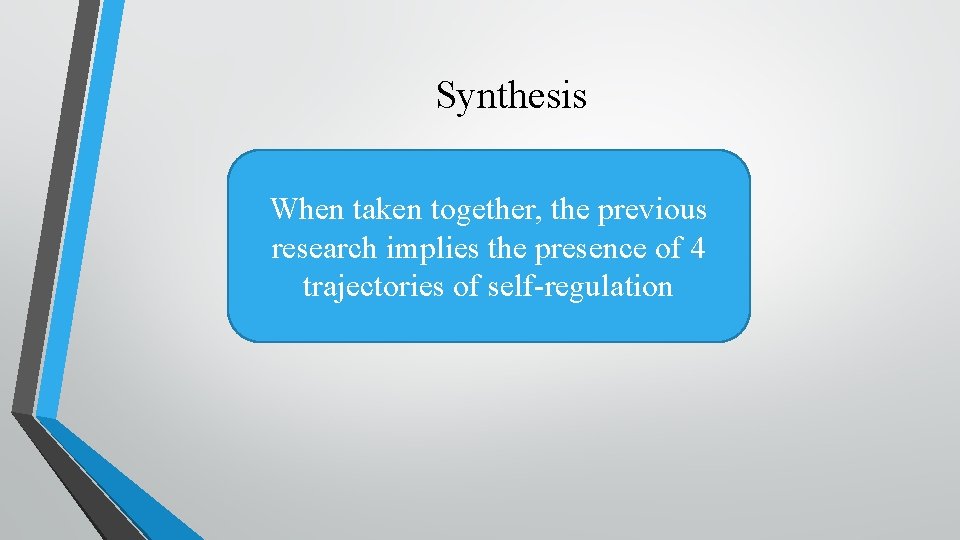 Synthesis

When taken together, the previous research implies the presence of 4 trajectories of self-regulation